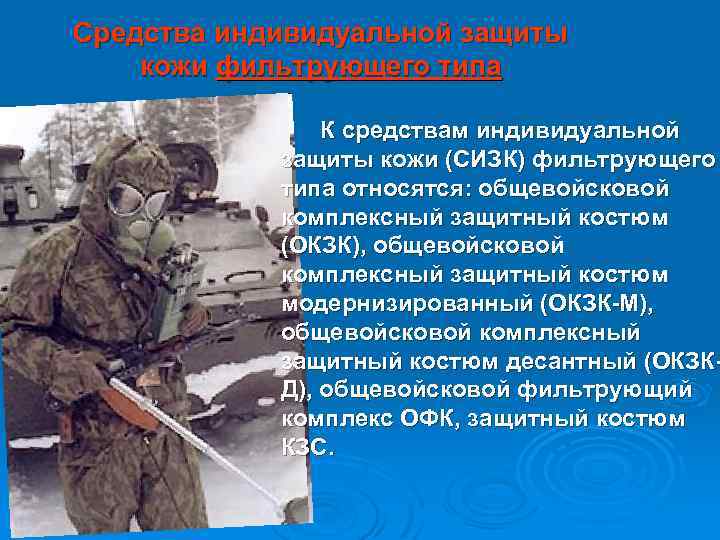 Средства индивидуальной защиты кожи фильтрующего типа

К средствам индивидуальной защиты кожи (СИЗК) фильтрующего типа относятся: общевойсковой комплексный защитный костюм (ОКЗК), общевойсковой комплексный защитный костюм модернизированный (ОКЗК-М), общевойсковой комплексный защитный костюм десантный (ОКЗК-Д), общевойсковой фильтрующий комплекс ОФК, защитный костюм КЗС.